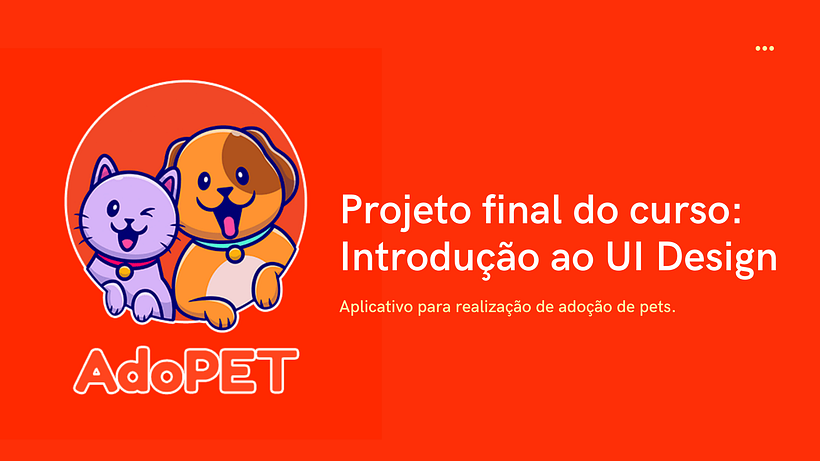 AdoPET

Projeto final do curso: Introdução ao UI Design

Aplicativo para realização de adoção de pets.